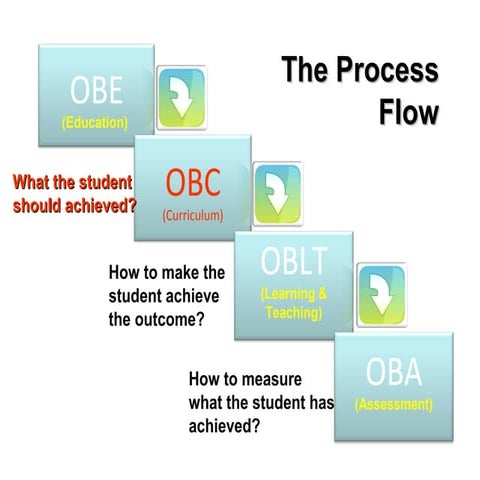 The Process Flow

OBE
(Education)

What the student should achieved?

OBC
(Curriculum)

How to make the student achieve the outcome?

OBLT
(Learning & Teaching)

How to measure what the student has achieved?

OBA
(Assessment)